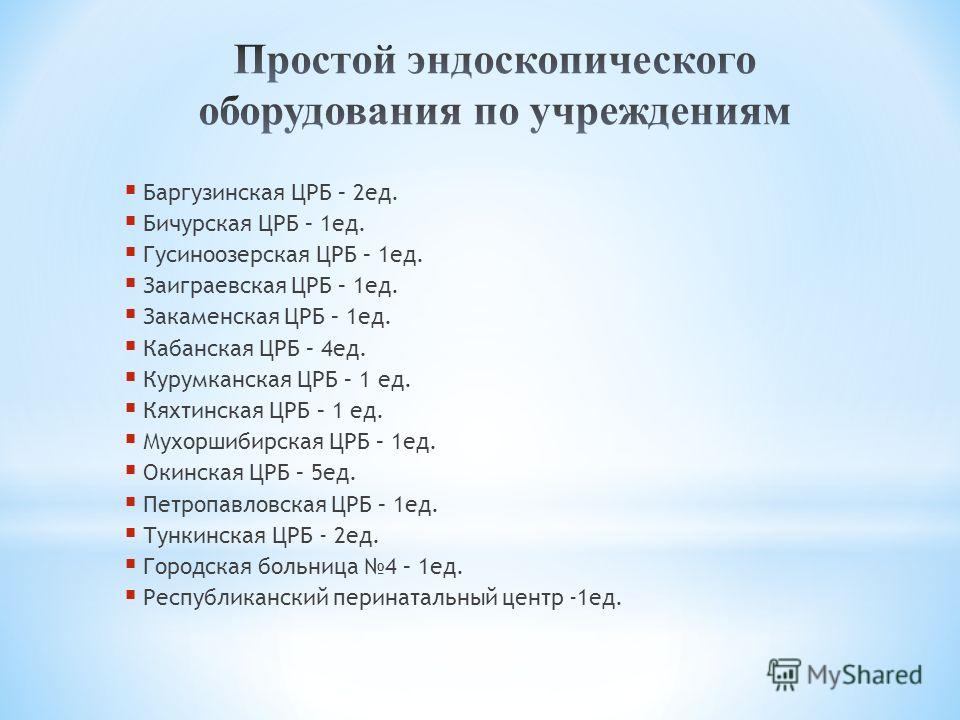 Простой эндоскопического оборудования по учреждениям

Баргузинская ЦРБ – 2ед.
Бичурская ЦРБ – 1ед.
Гусиноозерская ЦРБ – 1ед.
Заиграевская ЦРБ – 1ед.
Закаменская ЦРБ – 1ед.
Кабанская ЦРБ – 4ед.
Курумканская ЦРБ – 1 ед.
Кяхтинская ЦРБ – 1 ед.
Мухоршибирская ЦРБ – 1ед.
Окинская ЦРБ – 5ед.
Петропавловская ЦРБ – 1ед.
Тункинская ЦРБ - 2ед.
Городская больница №4 – 1ед.
Республиканский перинатальный центр -1ед.

MyShared